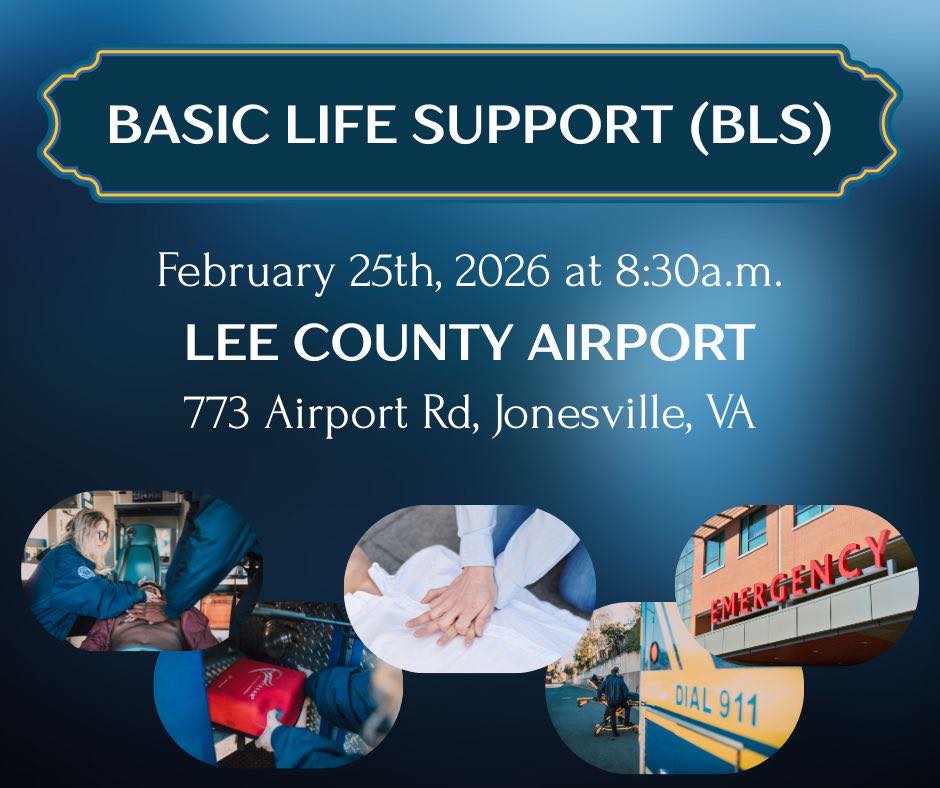 BASIC LIFE SUPPORT (BLS)

February 25th, 2026 at 8:30a.m.

LEE COUNTY AIRPORT

773 Airport Rd, Jonesville, VA

EMERGENCY

DIAL 911